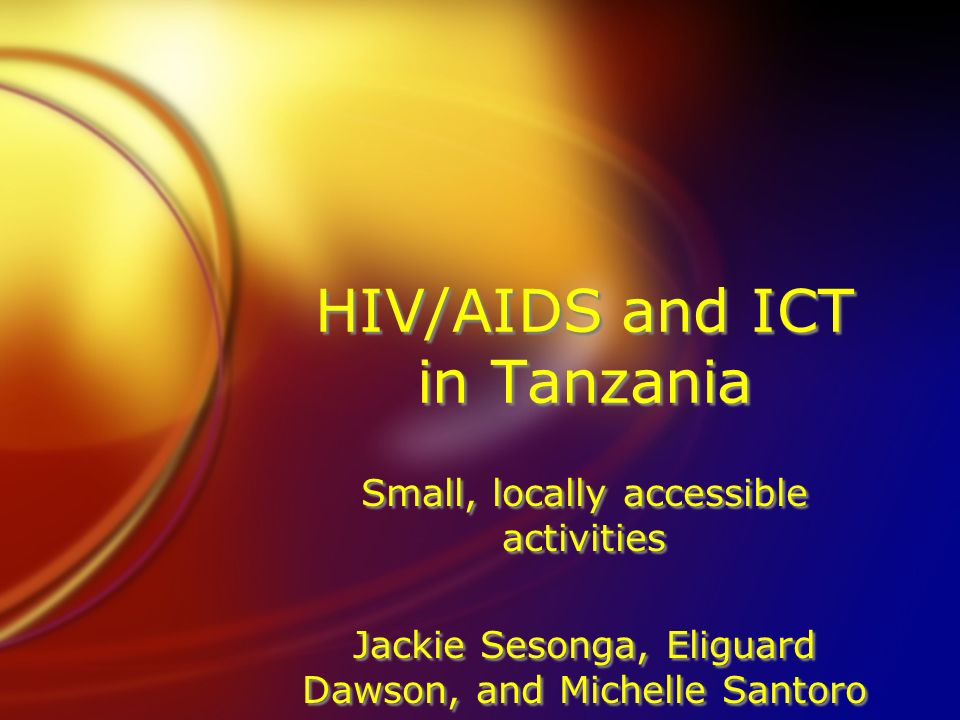 HIV/AIDS and ICT in Tanzania

Small, locally accessible activities

Jackie Sesonga, Eliguard Dawson, and Michelle Santoro